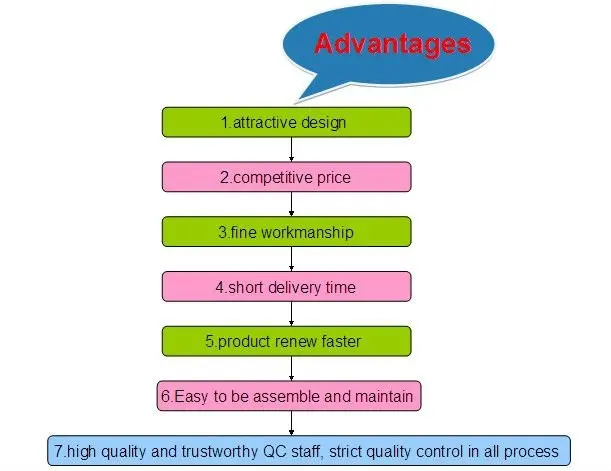 Advantages

1.attractive design

2.competitive price

3.fine workmanship

4.short delivery time

5.product renew faster

6.Easy to be assemble and maintain

7.high quality and trustworthy QC staff, strict quality control in all process